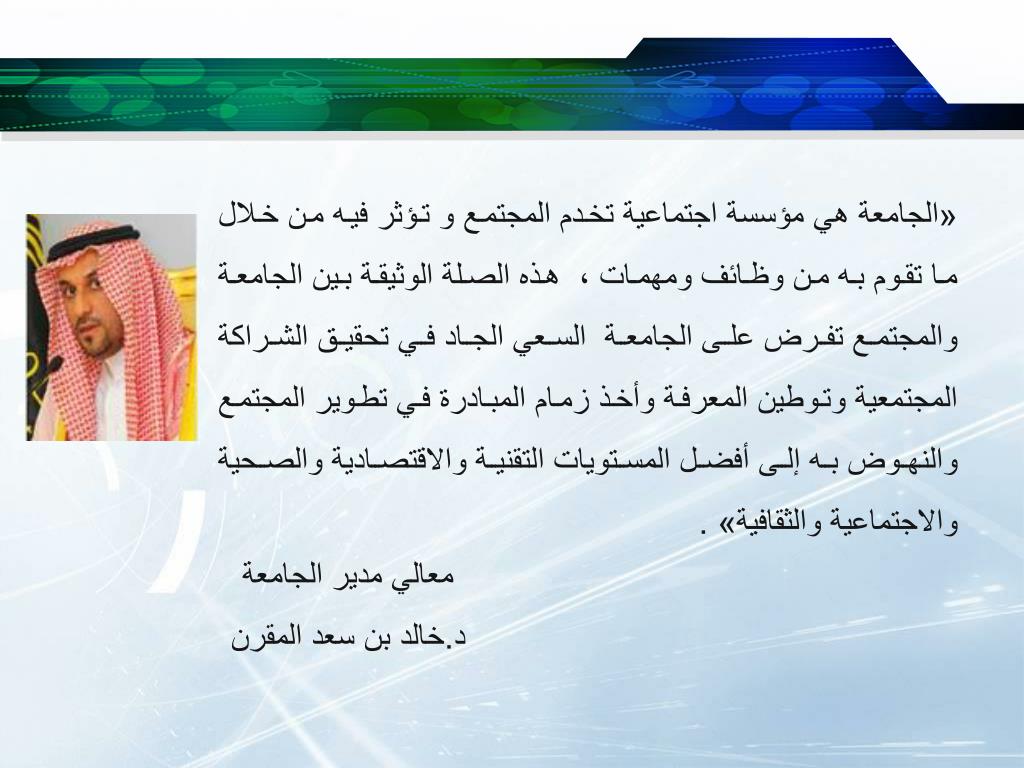 «الجامعة هي مؤسسة اجتماعية تخدم المجتمع و تؤثر فيه من خلال ما تقوم به من وظائف ومهمات ، هذه الصلة الوثيقة بين الجامعة والمجتمع تفرض على الجامعة السعي الجاد في تحقيق الشراكة المجتمعية وتوطين المعرفة وأخذ زمام المبادرة في تطوير المجتمع والنهوض به إلى أفضل المستويات التقنية والاقتصادية والصحية والاجتماعية والثقافية» .

معالي مدير الجامعة

د.خالد بن سعد المقرن